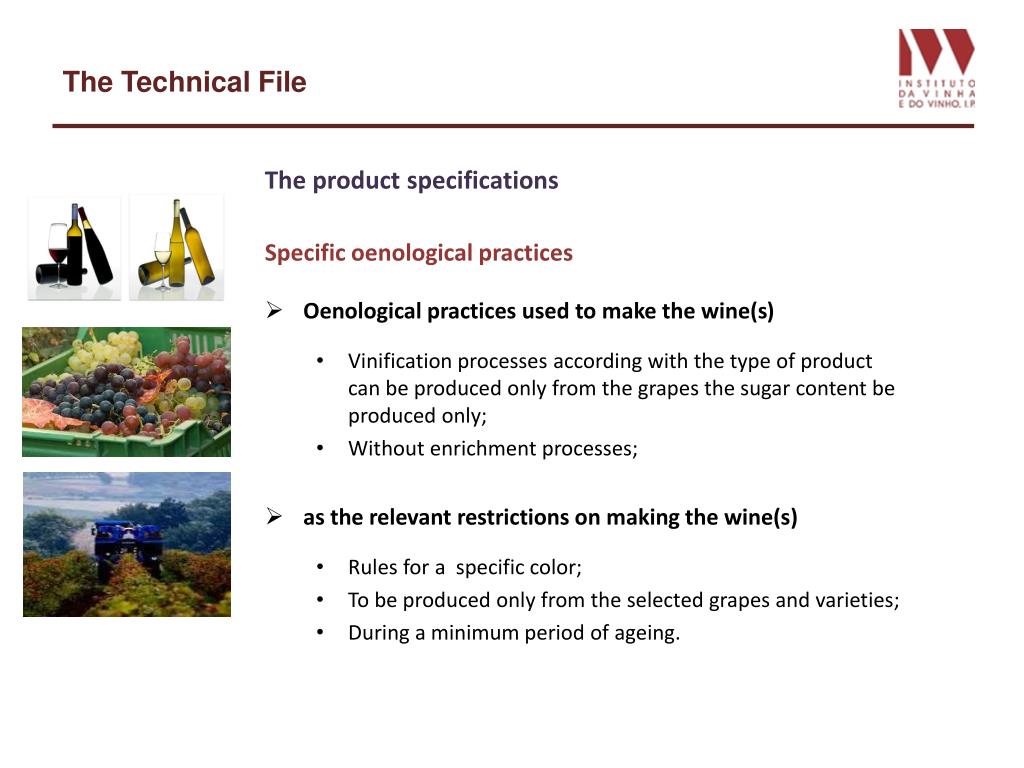 The Technical File

INSTITUTO DA VINHA E DO VINHO, I.P.

The product specifications

Specific oenological practices

➢ Oenological practices used to make the wine(s)

• Vinification processes according with the type of product can be produced only from the grapes the sugar content be produced only;
• Without enrichment processes;

➢ as the relevant restrictions on making the wine(s)

• Rules for a specific color;
• To be produced only from the selected grapes and varieties;
• During a minimum period of ageing.